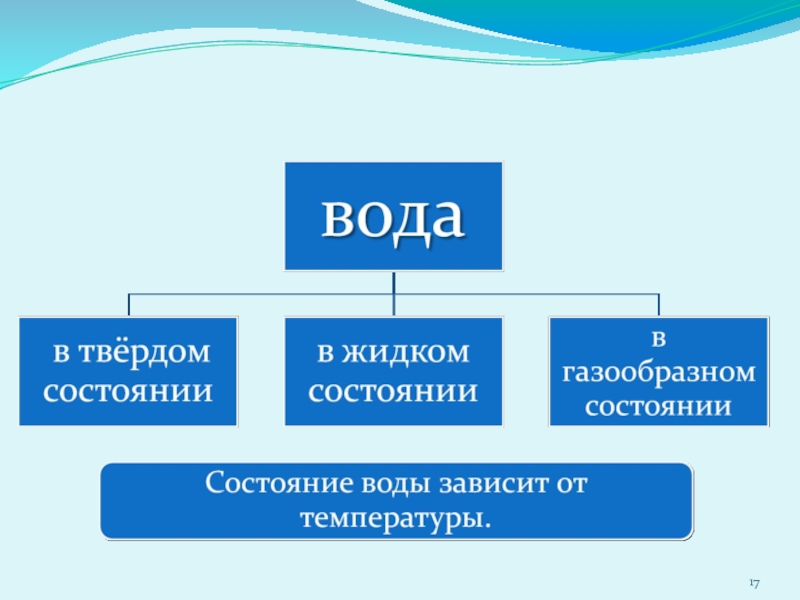 вода

в твёрдом состоянии

в жидком состоянии

в газообразном состоянии

Состояние воды зависит от температуры.

17